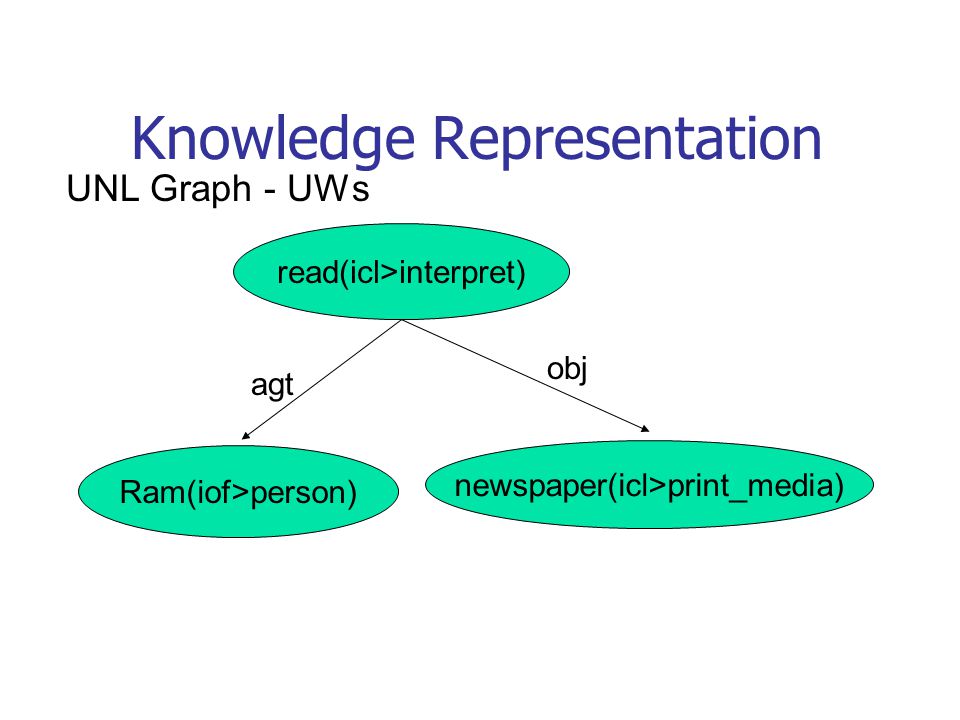 Knowledge Representation

UNL Graph - UWs

read(icl>interpret)

agt

obj

Ram(iof>person)

newspaper(icl>print_media)